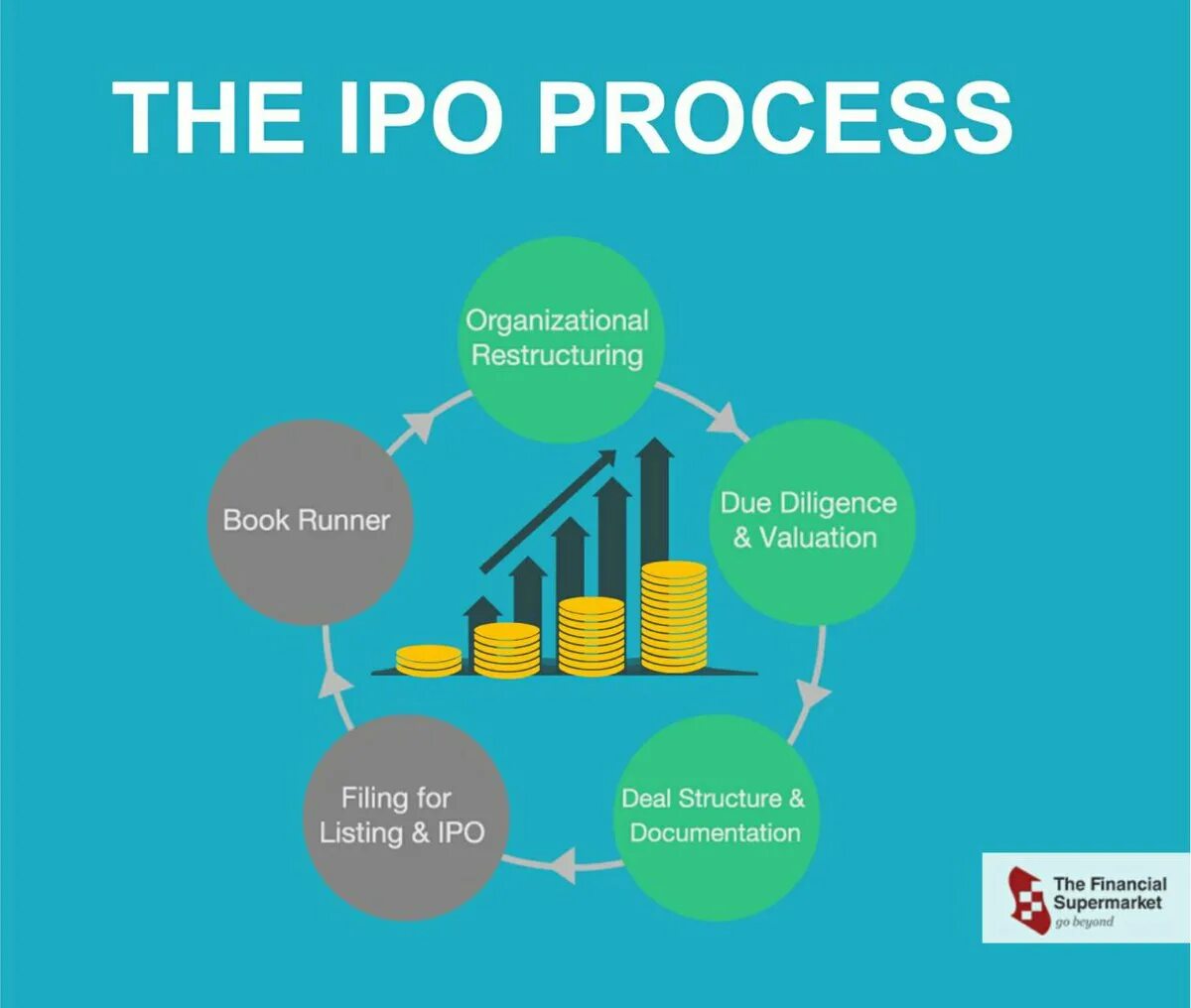 THE IPO PROCESS

Organizational Restructuring

Due Diligence & Valuation

Deal Structure & Documentation

Filing for Listing & IPO

Book Runner

The Financial Supermarket
go beyond